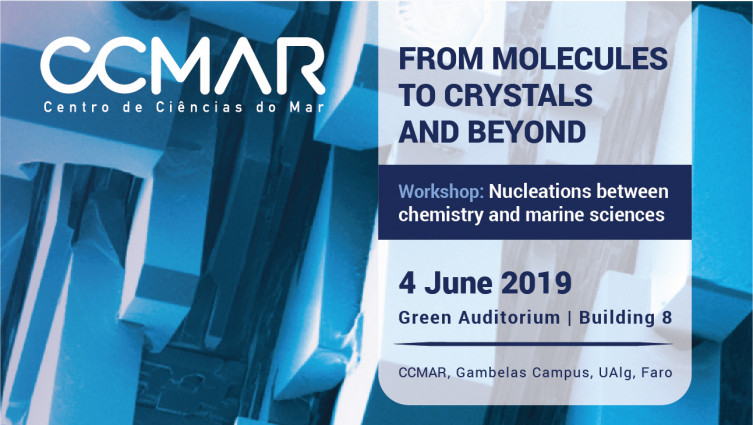 CCMAR
Centro de Ciências do Mar

FROM MOLECULES TO CRYSTALS AND BEYOND

Workshop: Nucleations between chemistry and marine sciences

4 June 2019
Green Auditorium | Building 8

CCMAR, Gambelas Campus, UAlg, Faro